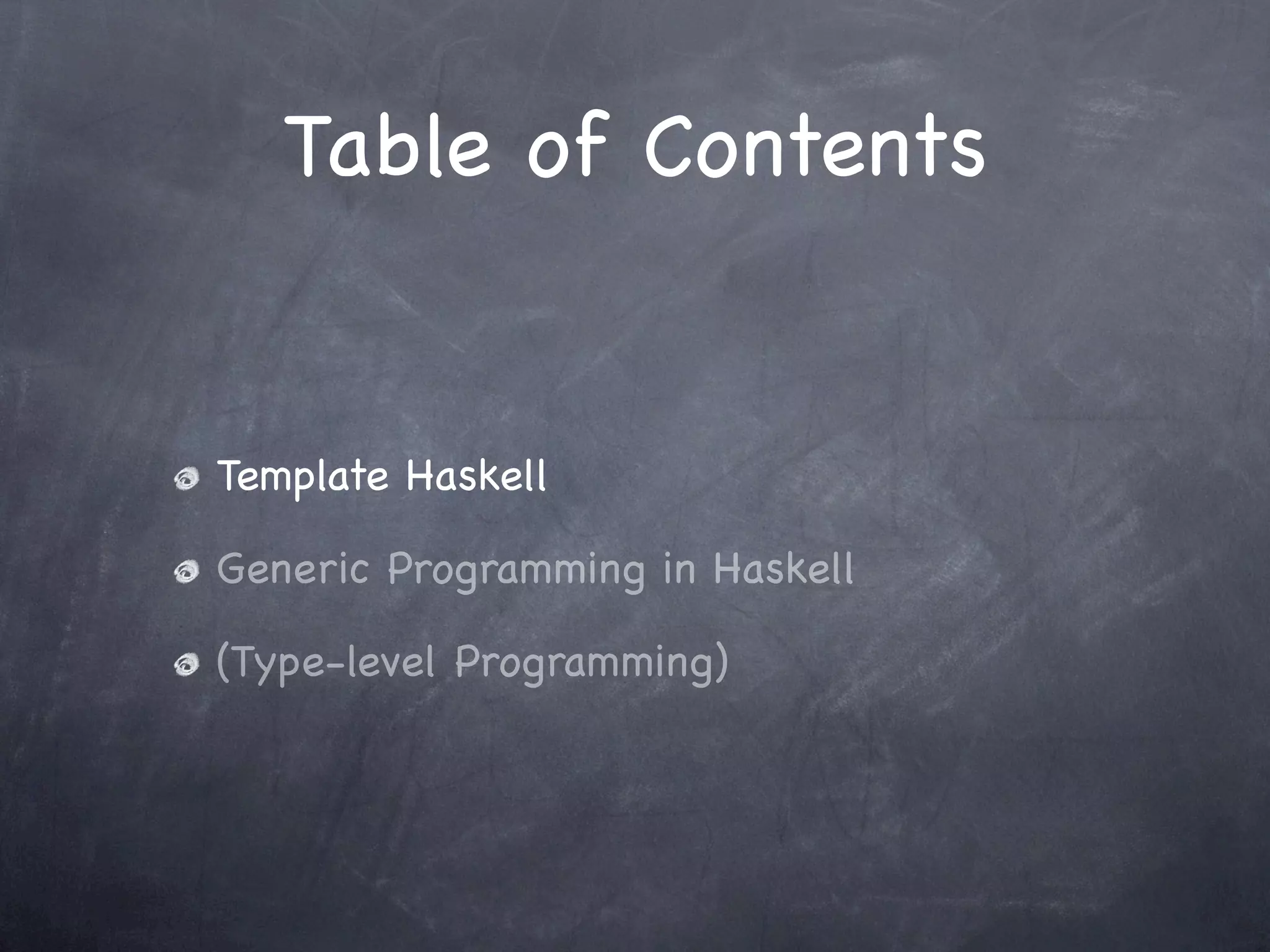 Table of Contents

Template Haskell

Generic Programming in Haskell

(Type-level Programming)